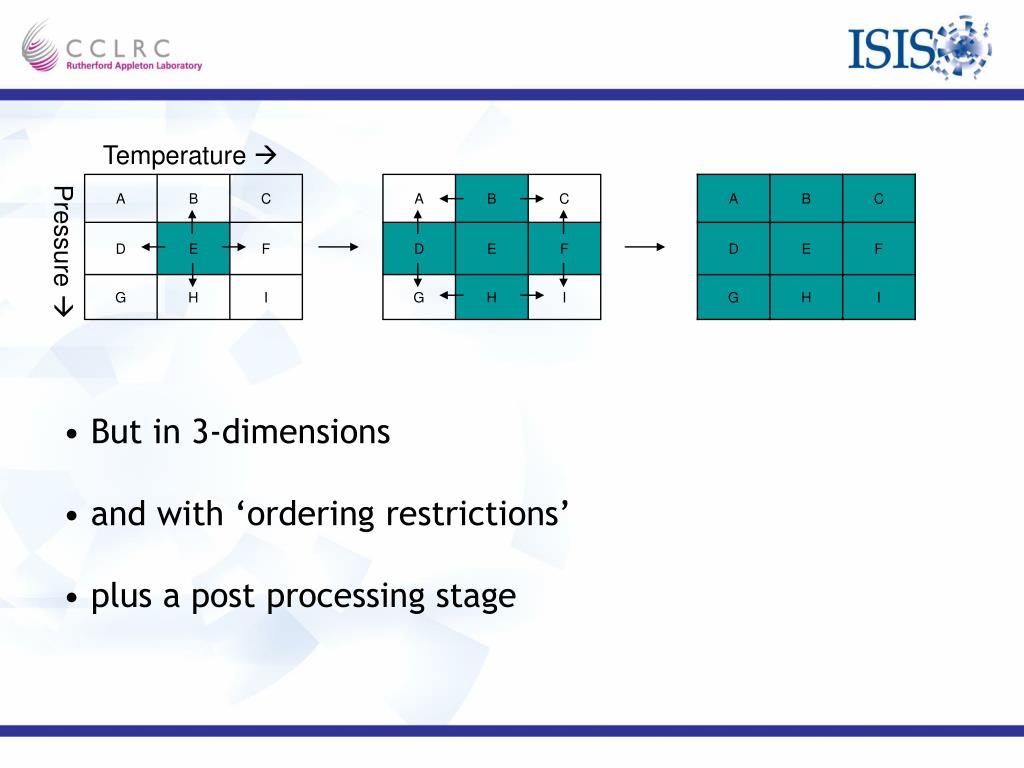 CCLRC
Rutherford Appleton Laboratory

ISIS

Temperature →

Pressure →

| A | B | C |
|---|---|---|
| D | E | F |
| G | H | I |

| A | B | C |
|---|---|---|
| D | E | F |
| G | H | I |

| A | B | C |
|---|---|---|
| D | E | F |
| G | H | I |

• But in 3-dimensions

• and with ‘ordering restrictions’

• plus a post processing stage